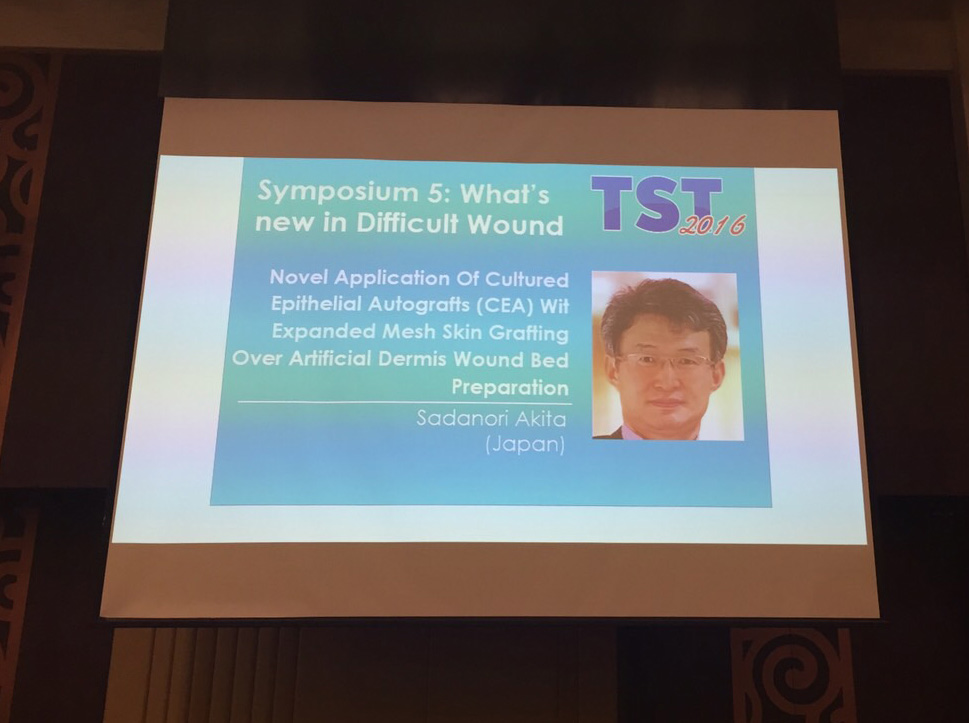 Symposium 5: What's new in Difficult Wound

TST 2016

Novel Application Of Cultured Epithelial Autografts (CEA) Wit Expanded Mesh Skin Grafting Over Artificial Dermis Wound Bed Preparation

Sadanori Akita (Japan)